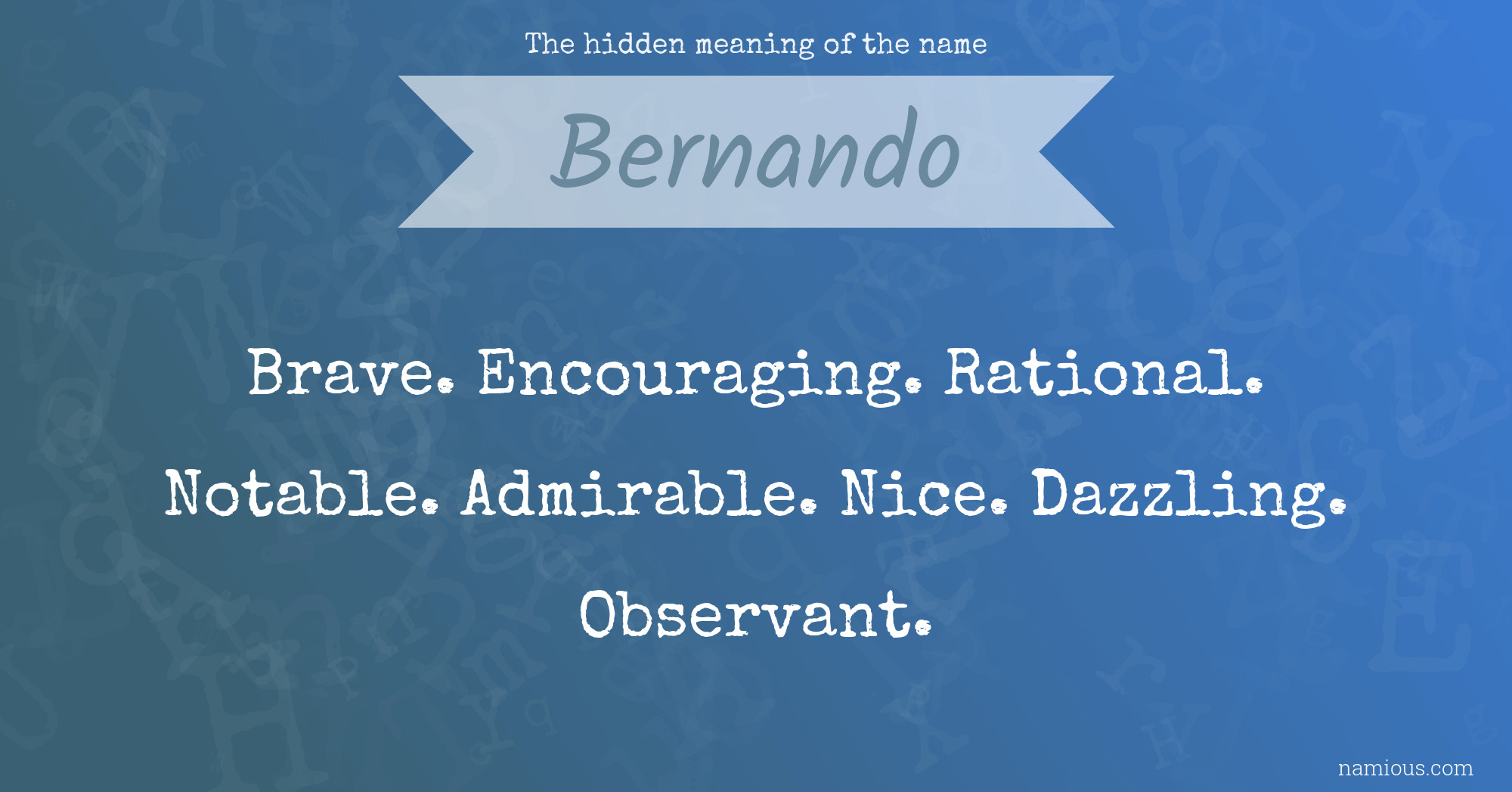 The hidden meaning of the name

Bernando

Brave. Encouraging. Rational. Notable. Admirable. Nice. Dazzling. Observant.

namious.com